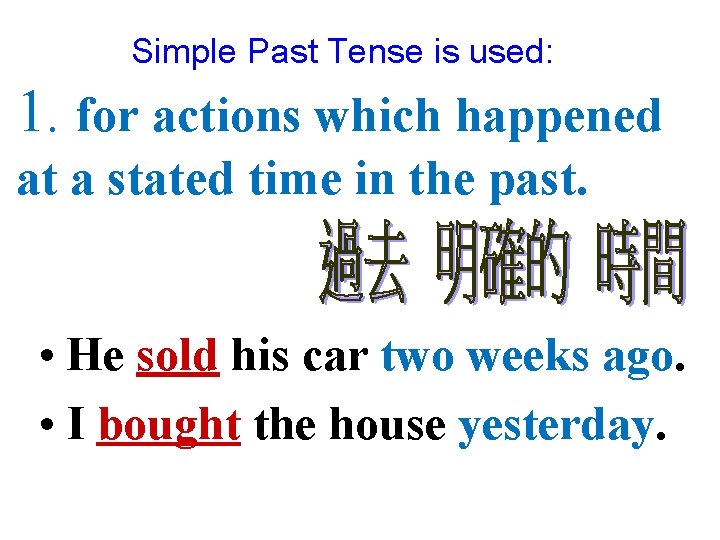 Simple Past Tense is used:

1. for actions which happened at a stated time in the past.

過去 明確的 時間

• He sold his car two weeks ago.
• I bought the house yesterday.